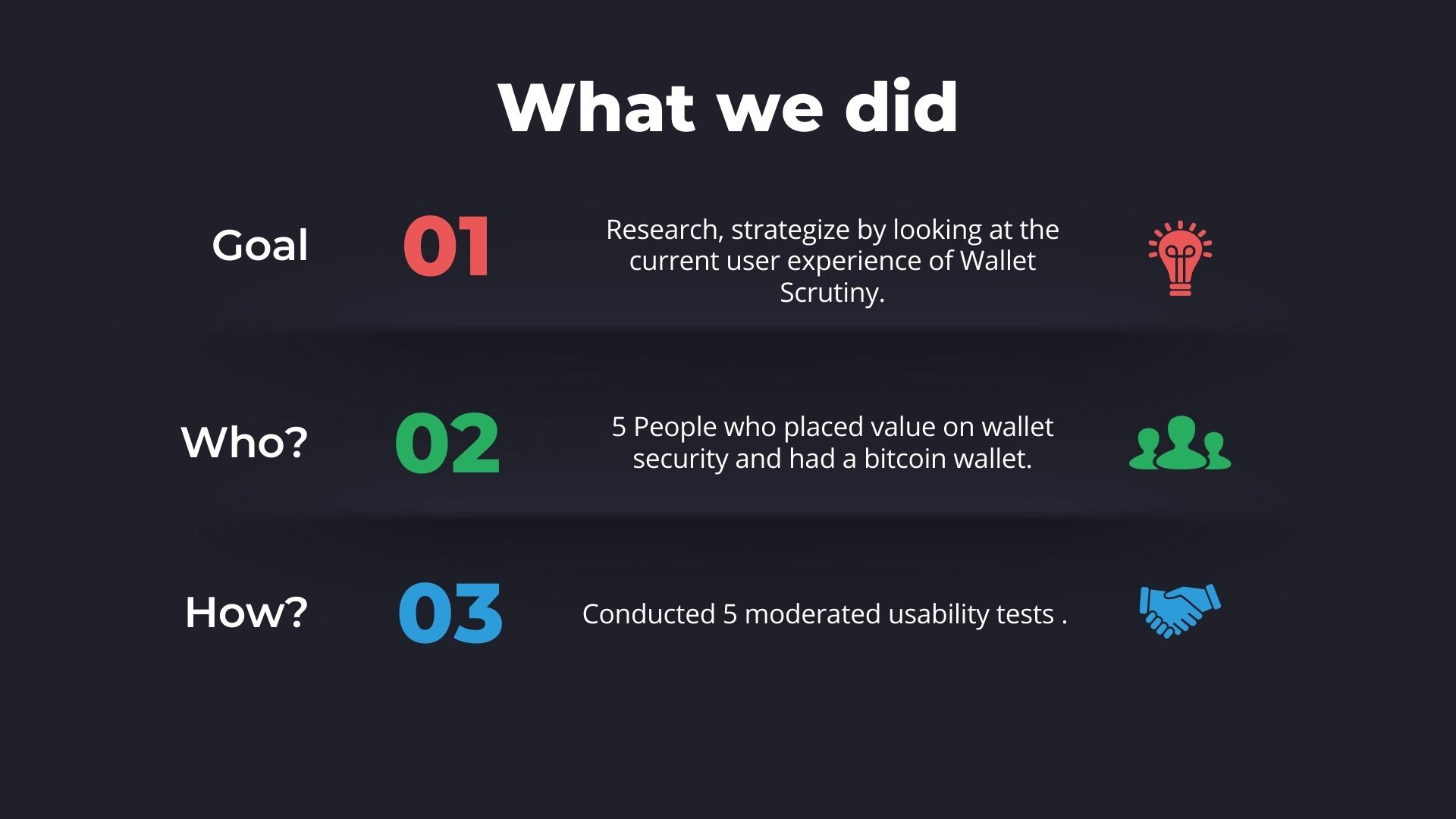 What we did

Goal 01 Research, strategize by looking at the current user experience of Wallet Scrutiny.

Who? 02 5 People who placed value on wallet security and had a bitcoin wallet.

How? 03 Conducted 5 moderated usability tests .